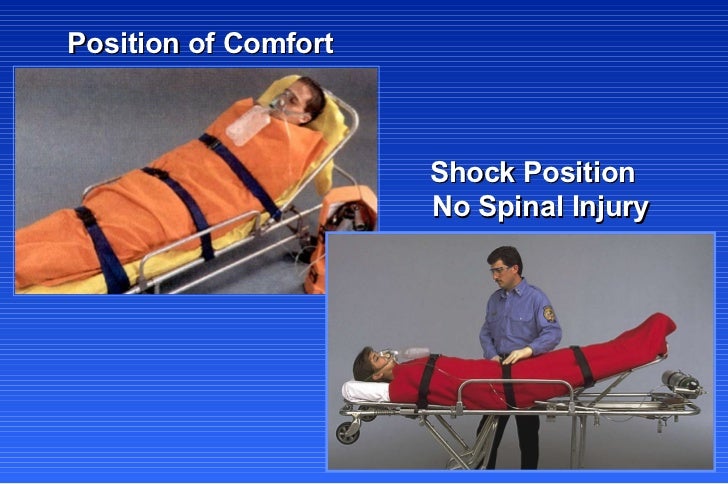 Position of Comfort

Shock Position
No Spinal Injury